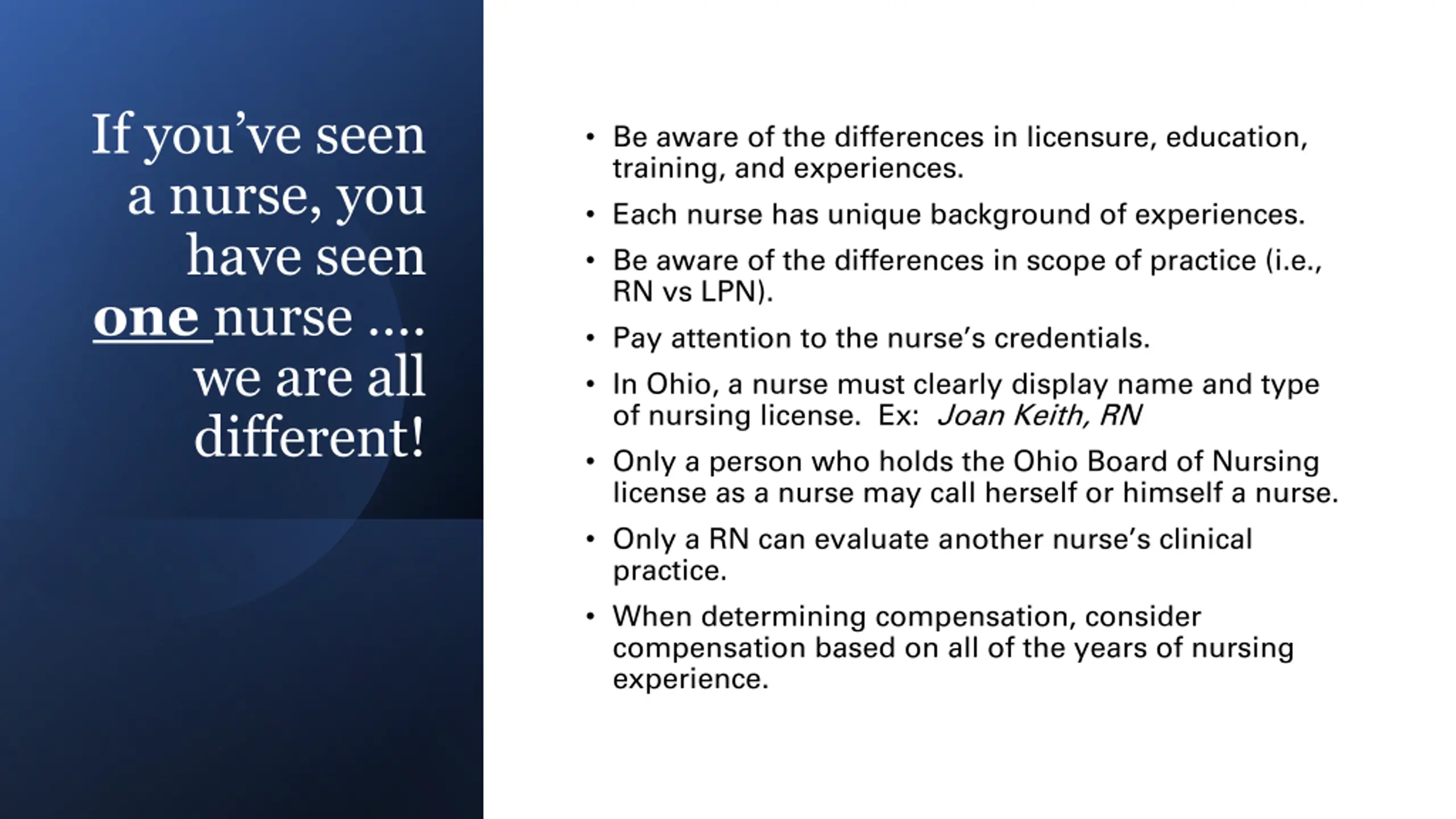 If you’ve seen a nurse, you have seen one nurse …. we are all different!

• Be aware of the differences in licensure, education, training, and experiences.
• Each nurse has unique background of experiences.
• Be aware of the differences in scope of practice (i.e., RN vs LPN).
• Pay attention to the nurse’s credentials.
• In Ohio, a nurse must clearly display name and type of nursing license. Ex: Joan Keith, RN
• Only a person who holds the Ohio Board of Nursing license as a nurse may call herself or himself a nurse.
• Only a RN can evaluate another nurse’s clinical practice.
• When determining compensation, consider compensation based on all of the years of nursing experience.